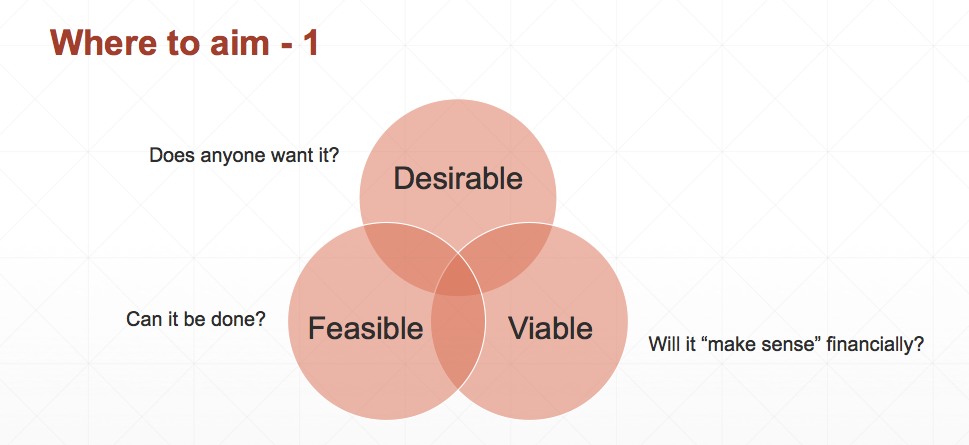 Where to aim - 1

Does anyone want it?

Desirable

Can it be done?

Feasible

Viable

Will it “make sense” financially?